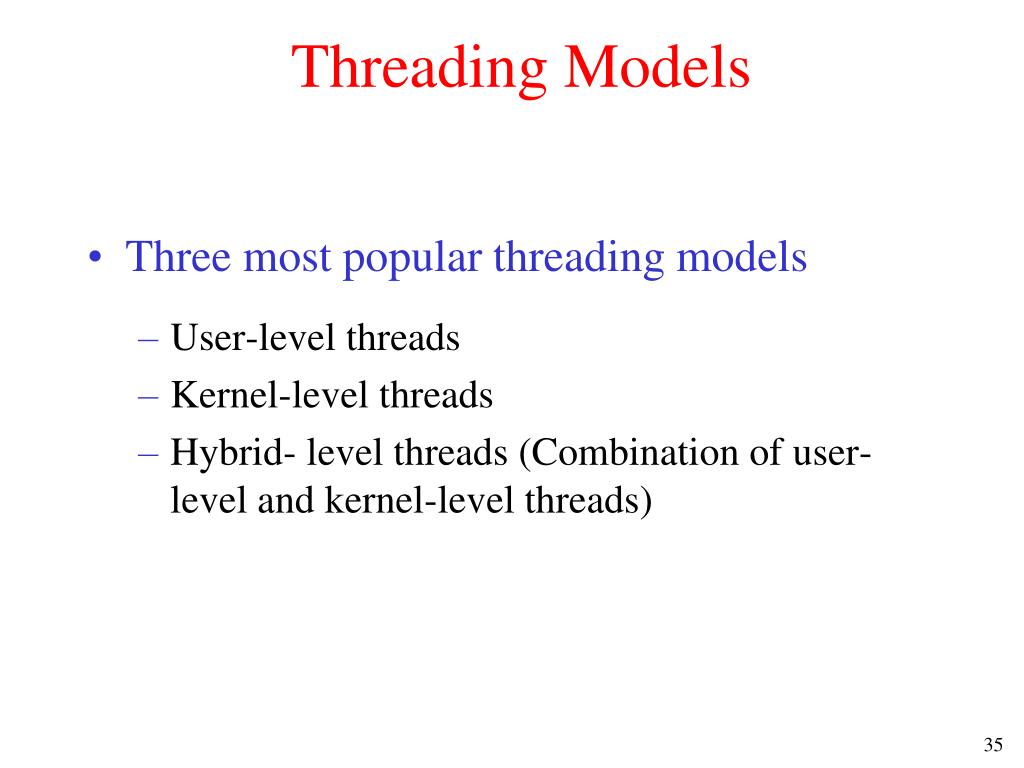 Threading Models

• Three most popular threading models

– User-level threads
– Kernel-level threads
– Hybrid- level threads (Combination of user-level and kernel-level threads)

35